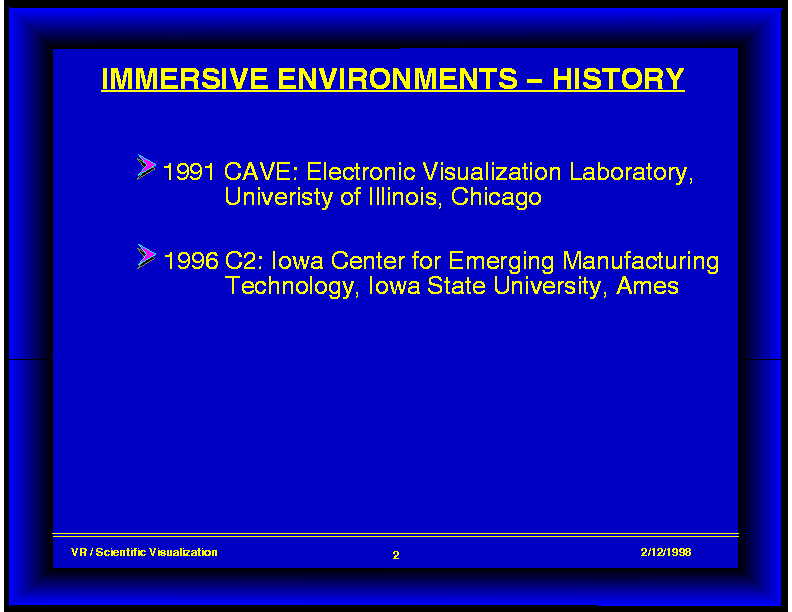 IMMERSIVE ENVIRONMENTS – HISTORY

1991 CAVE: Electronic Visualization Laboratory, Univeristy of Illinois, Chicago

1996 C2: Iowa Center for Emerging Manufacturing Technology, Iowa State University, Ames

VR / Scientific Visualization

2

2/12/1998